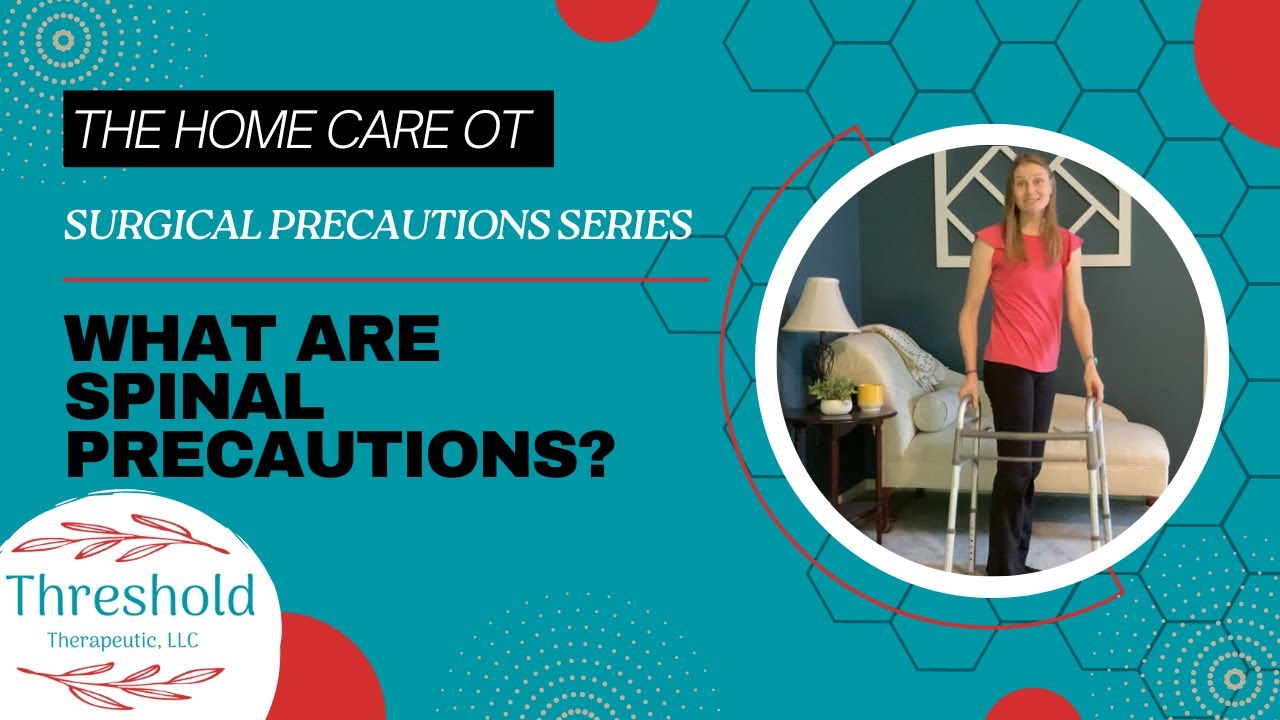 THE HOME CARE OT

SURGICAL PRECAUTIONS SERIES

WHAT ARE SPINAL PRECAUTIONS?

Threshold
Therapeutic, LLC